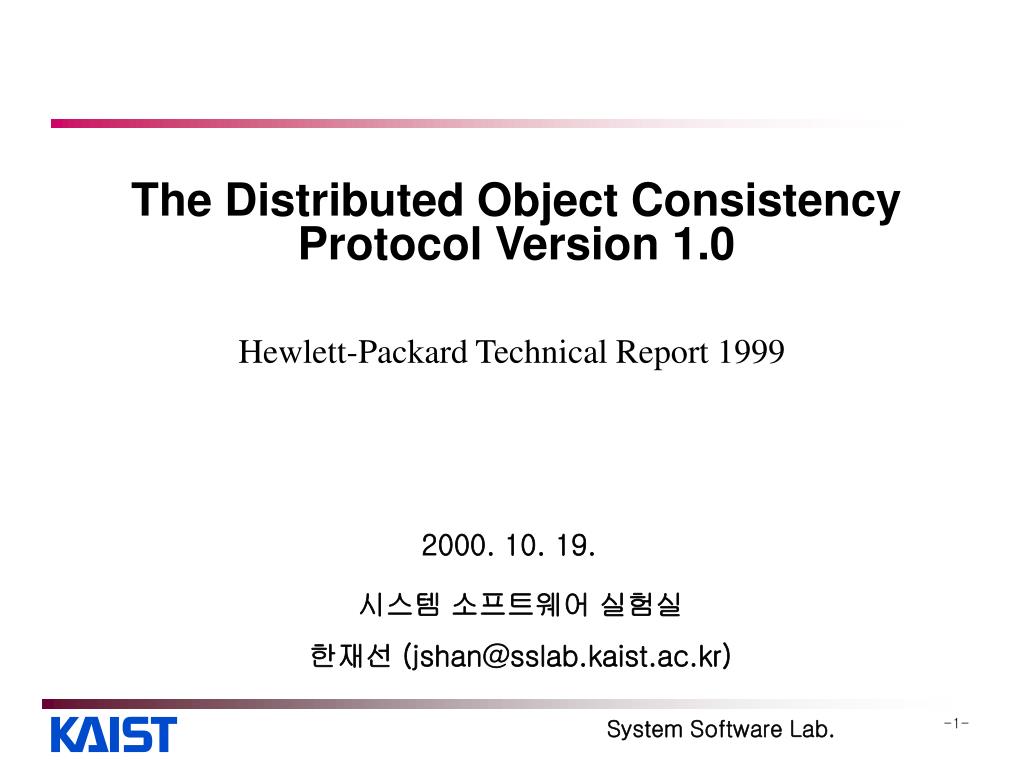 The Distributed Object Consistency Protocol Version 1.0

Hewlett-Packard Technical Report 1999

2000. 10. 19.

시스템 소프트웨어 실험실

한재선 (jshan@sslab.kaist.ac.kr)

KAIST

System Software Lab.

-1-